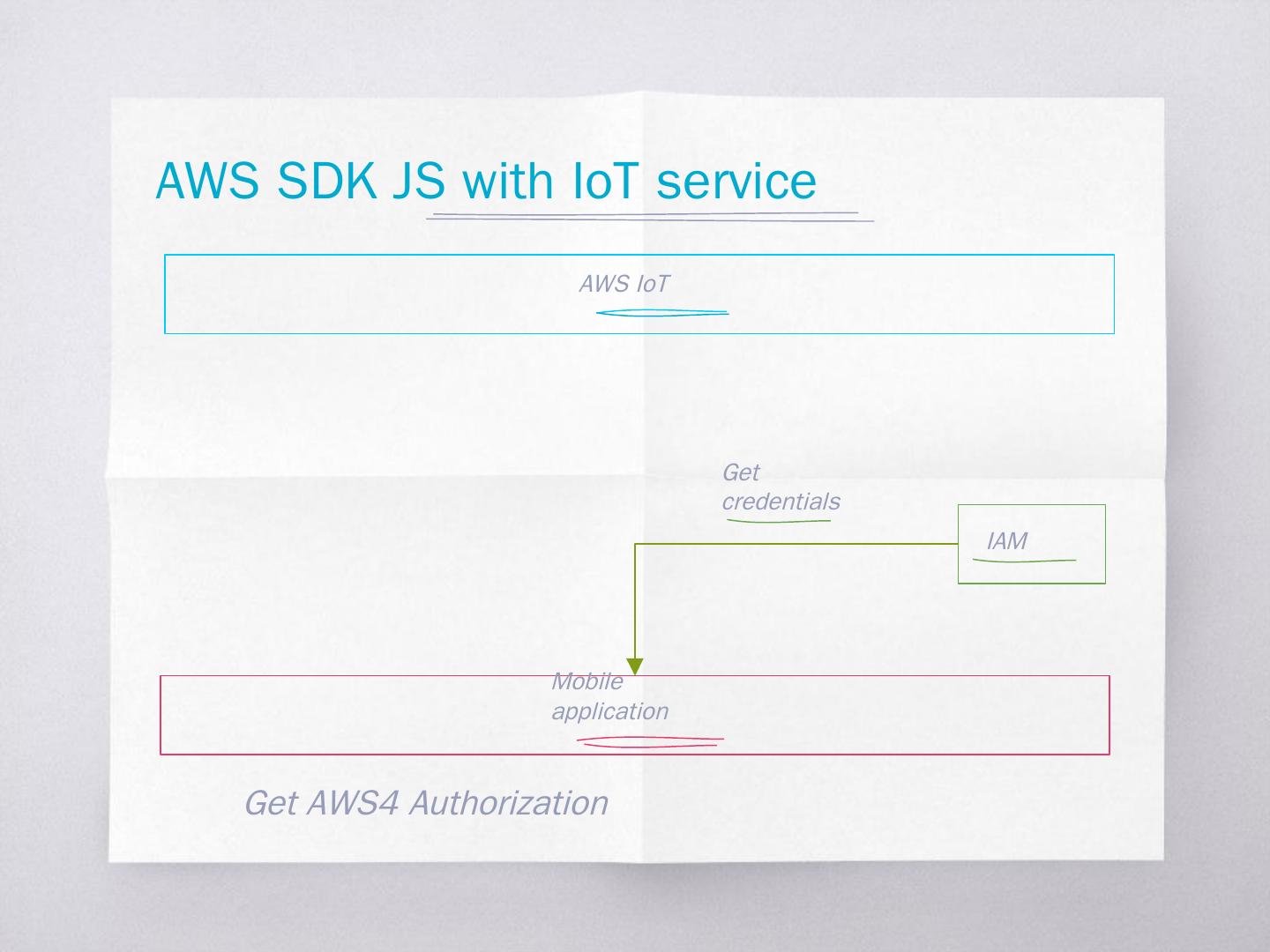 AWS SDK JS with IoT service

AWS IoT

Get credentials

IAM

Mobile application

Get AWS4 Authorization